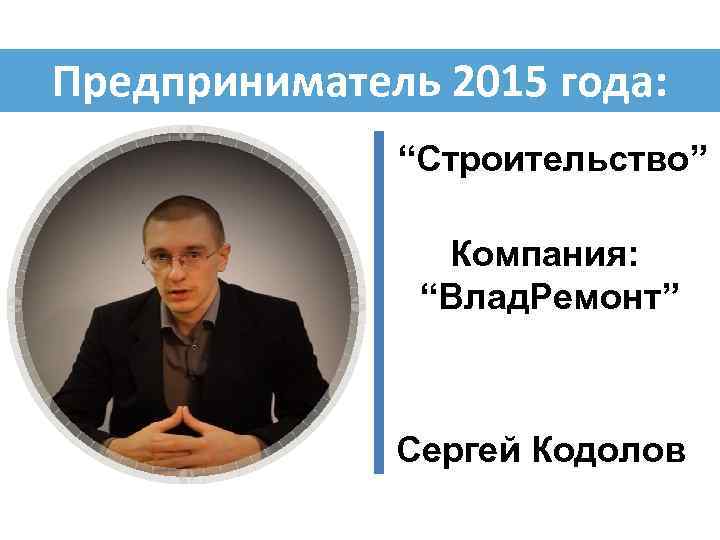 Предприниматель 2015 года:

“Строительство”

Компания:
“ВладРемонт”

Сергей Кодолов